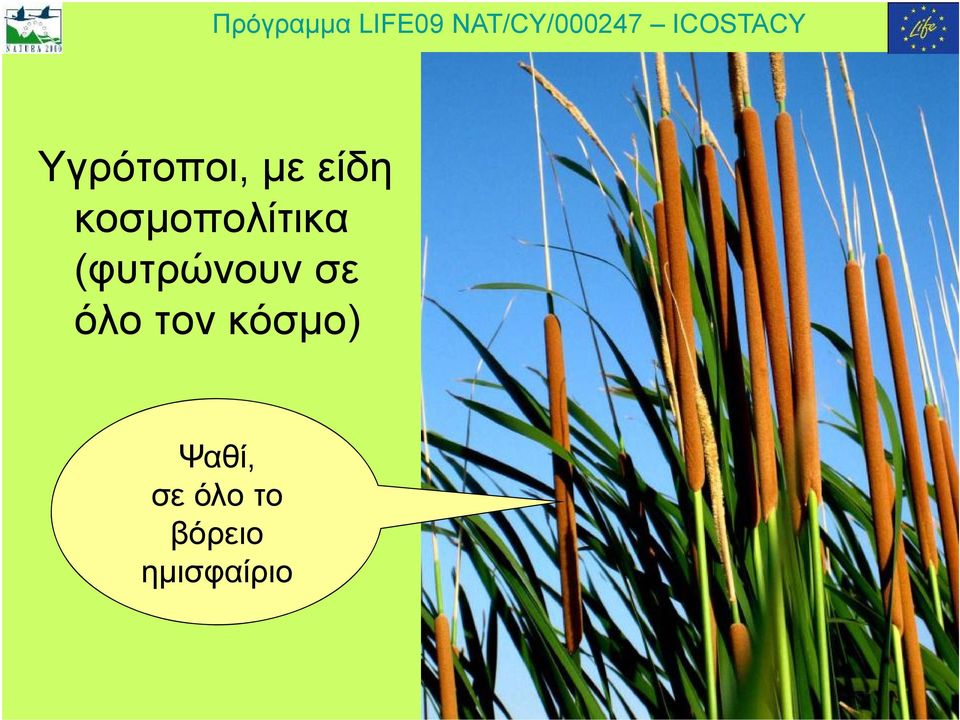 NATURA 2000

Πρόγραμμα LIFE09 NAT/CY/000247 – ICOSTACY

Life

Υγρότοποι, με είδη κοσμοπολίτικα (φυτρώνουν σε όλο τον κόσμο)

Ψαθί, σε όλο το βόρειο ημισφαίριο